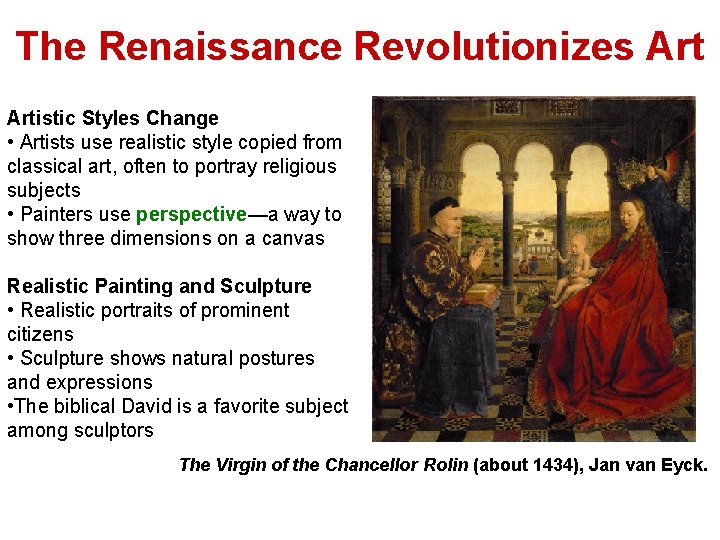 The Renaissance Revolutionizes Art

Artistic Styles Change
• Artists use realistic style copied from classical art, often to portray religious subjects
• Painters use perspective—a way to show three dimensions on a canvas

Realistic Painting and Sculpture
• Realistic portraits of prominent citizens
• Sculpture shows natural postures and expressions
•The biblical David is a favorite subject among sculptors

The Virgin of the Chancellor Rolin (about 1434), Jan van Eyck.